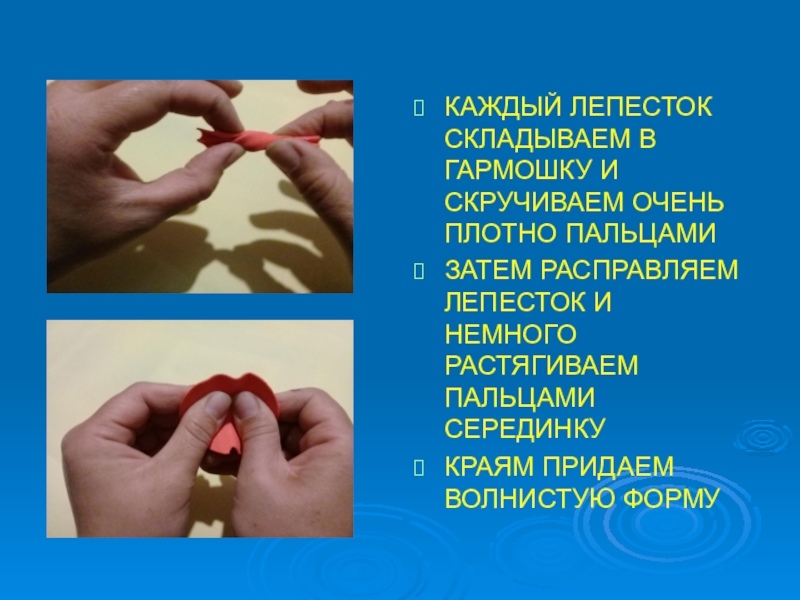 КАЖДЫЙ ЛЕПЕСТОК СКЛАДЫВАЕМ В ГАРМОШКУ И СКРУЧИВАЕМ ОЧЕНЬ ПЛОТНО ПАЛЬЦАМИ

ЗАТЕМ РАСПРАВЛЯЕМ ЛЕПЕСТОК И НЕМНОГО РАСТЯГИВАЕМ ПАЛЬЦАМИ СЕРЕДИНКУ

КРАЯМ ПРИДАЕМ ВОЛНИСТУЮ ФОРМУ